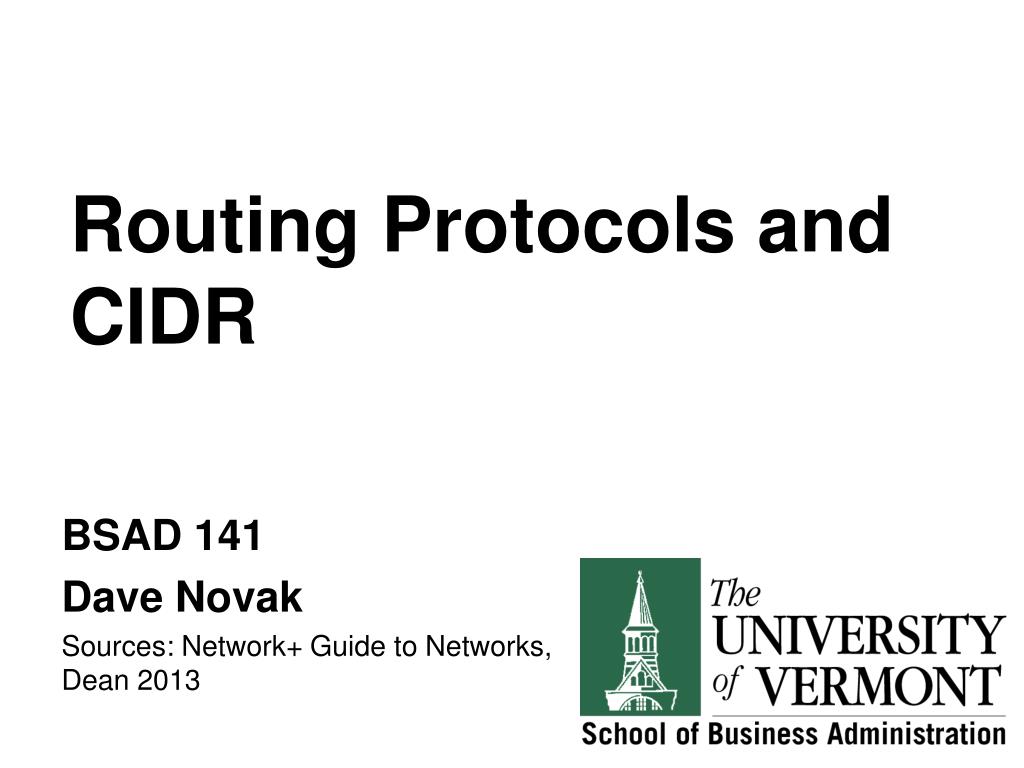 Routing Protocols and CIDR

BSAD 141

Dave Novak

Sources: Network+ Guide to Networks, Dean 2013

The UNIVERSITY of VERMONT

School of Business Administration